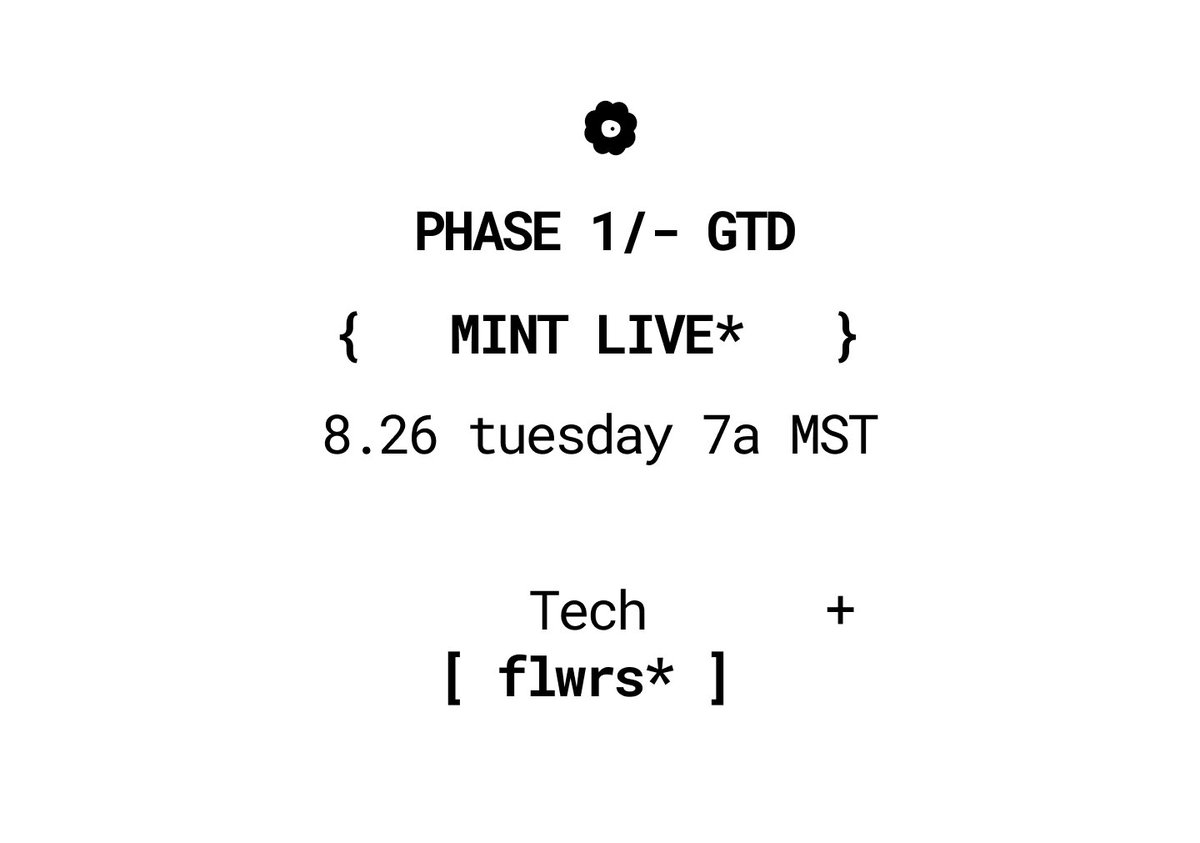 PHASE 1/- GTD

{ MINT LIVE* }

8.26 tuesday 7a MST

Tech +
[ flwrs* ]